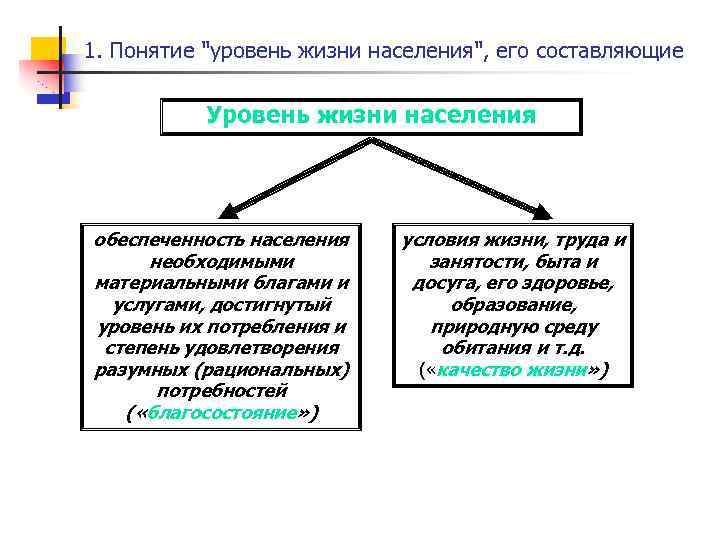 1. Понятие "уровень жизни населения", его составляющие

Уровень жизни населения

обеспеченность населения необходимыми материальными благами и услугами, достигнутый уровень их потребления и степень удовлетворения разумных (рациональных) потребностей («благосостояние»)

условия жизни, труда и занятости, быта и досуга, его здоровье, образование, природную среду обитания и т.д. («качество жизни»)